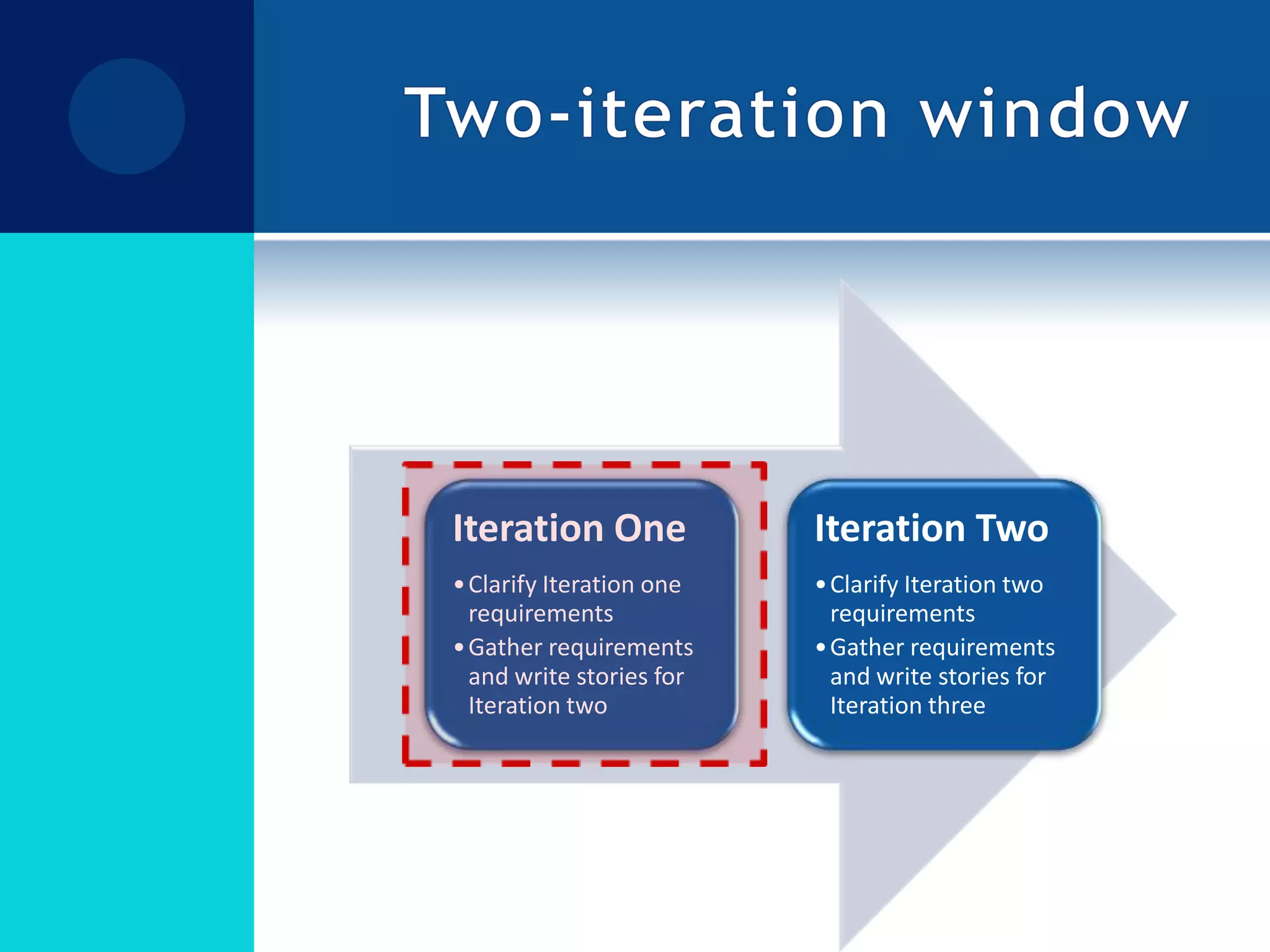 Two-iteration window

Iteration One

• Clarify Iteration one requirements
• Gather requirements and write stories for Iteration two

Iteration Two

• Clarify Iteration two requirements
• Gather requirements and write stories for Iteration three